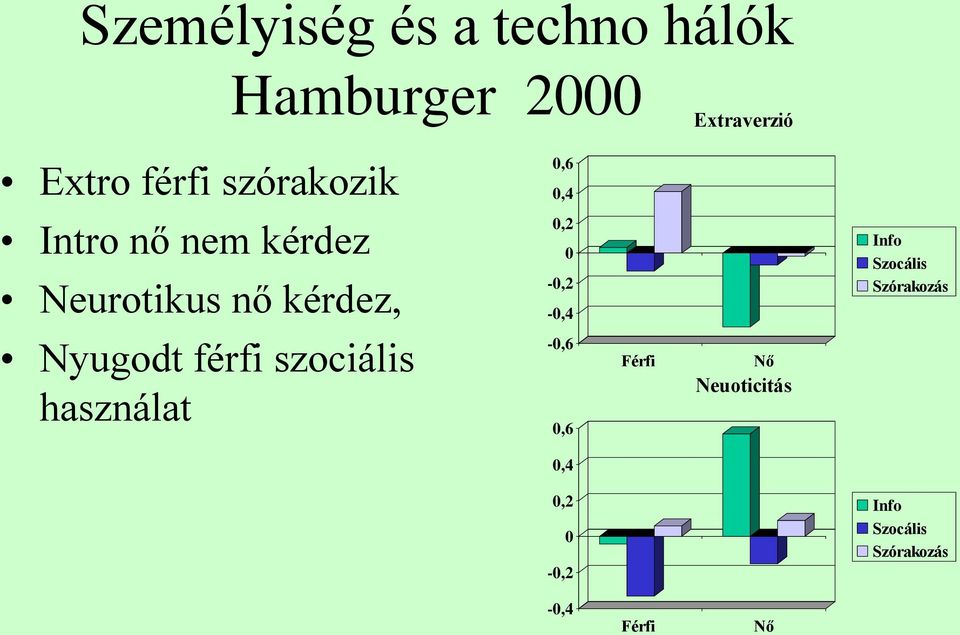 Személyiség és a techno hálók
Hamburger 2000

• Extro férfi szórakozik
• Intro nő nem kérdez
• Neurotikus nő kérdez,
• Nyugodt férfi szociális használat

Extraverzió

0,6
0,4
0,2
0
-0,2
-0,4
-0,6

Férfi
Nő

Info
Szocális
Szórakozás

Neuoticitás

0,6
0,4
0,2
0
-0,2
-0,4

Férfi
Nő

Info
Szocális
Szórakozás